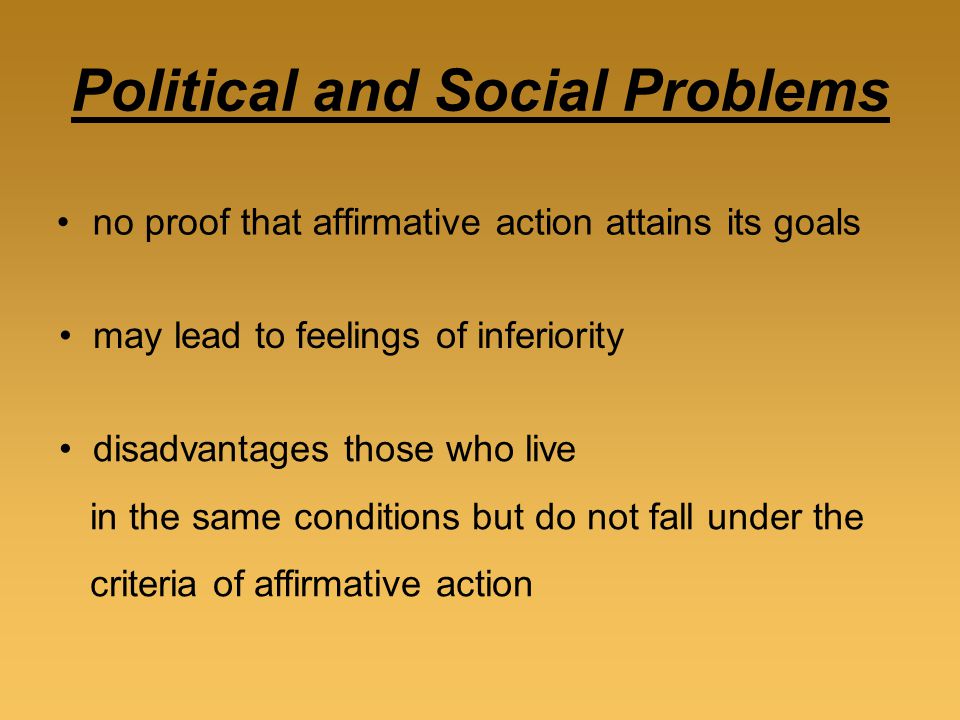 Political and Social Problems

• no proof that affirmative action attains its goals

• may lead to feelings of inferiority

• disadvantages those who live in the same conditions but do not fall under the criteria of affirmative action